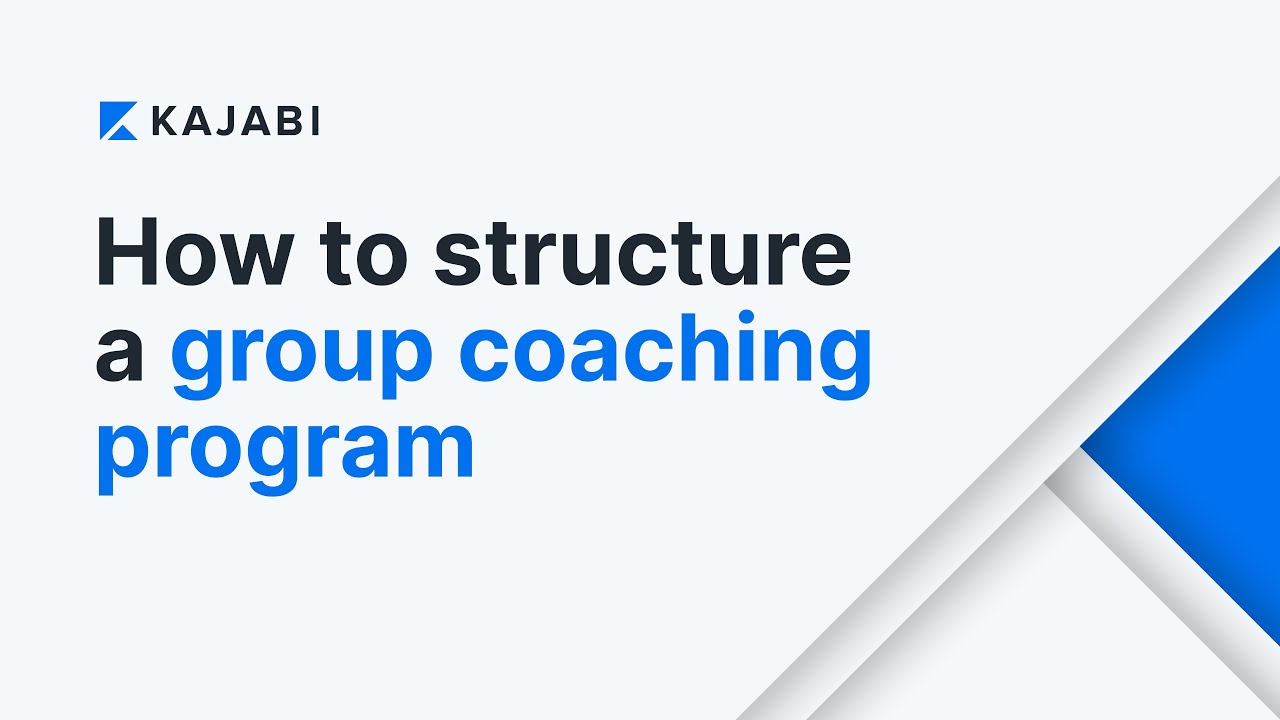 KAJABI

How to structure a group coaching program